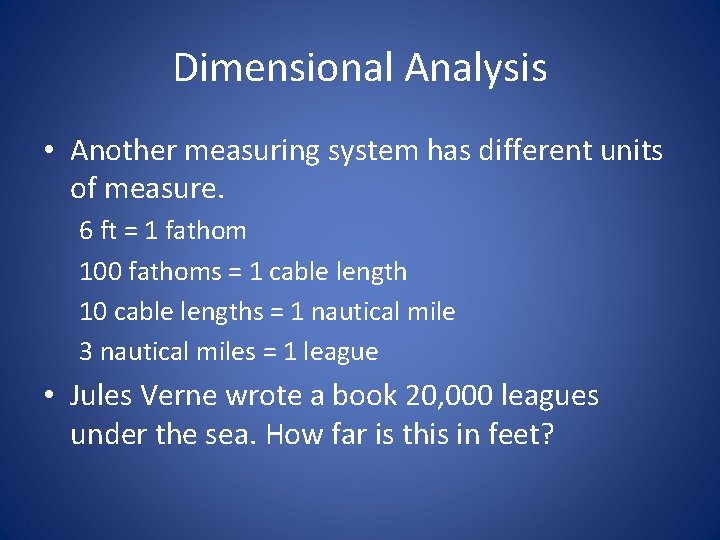 Dimensional Analysis

• Another measuring system has different units of measure.

6 ft = 1 fathom

100 fathoms = 1 cable length

10 cable lengths = 1 nautical mile

3 nautical miles = 1 league

• Jules Verne wrote a book 20,000 leagues under the sea. How far is this in feet?